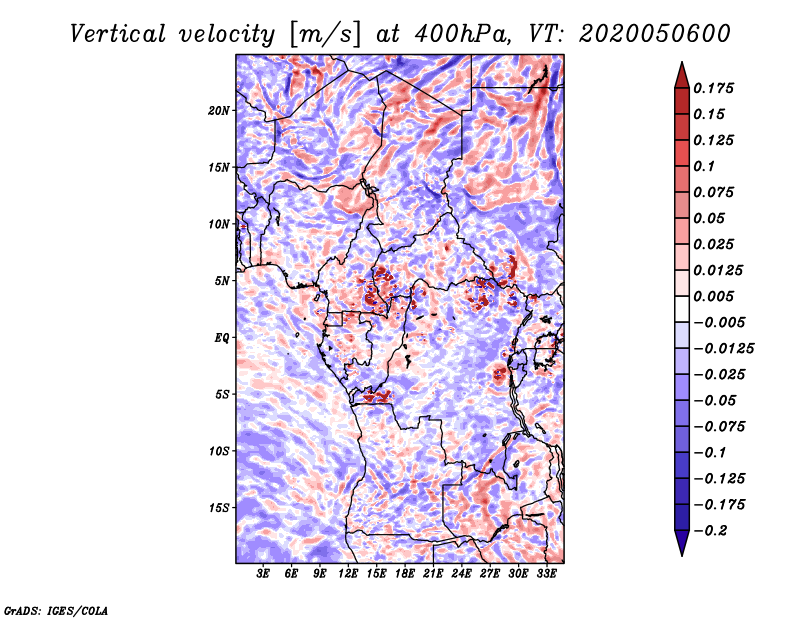 Vertical velocity [m/s] at 400hPa, VT: 2020050600

20N
15N
10N
5N
EQ
5S
10S
15S

3E 6E 9E 12E 15E 18E 21E 24E 27E 30E 33E

0.175
0.15
0.125
0.1
0.075
0.05
0.025
0.0125
0.005
−0.005
−0.0125
−0.025
−0.05
−0.075
−0.1
−0.125
−0.175
−0.2

GrADS: IGES/COLA